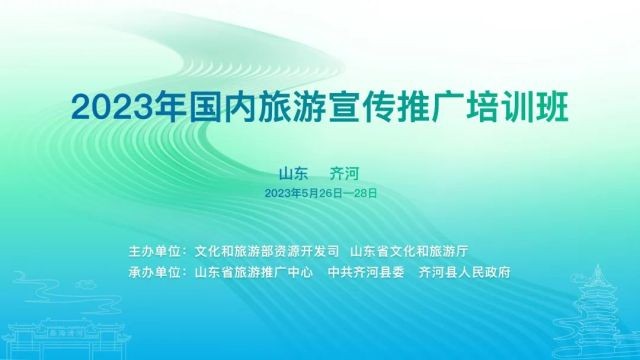 2023年国内旅游宣传推广培训班

山东　齐河

2023年5月26日—28日

主办单位：文化和旅游部资源开发司　山东省文化和旅游厅
承办单位：山东省旅游推广中心　中共齐河县委　齐河县人民政府